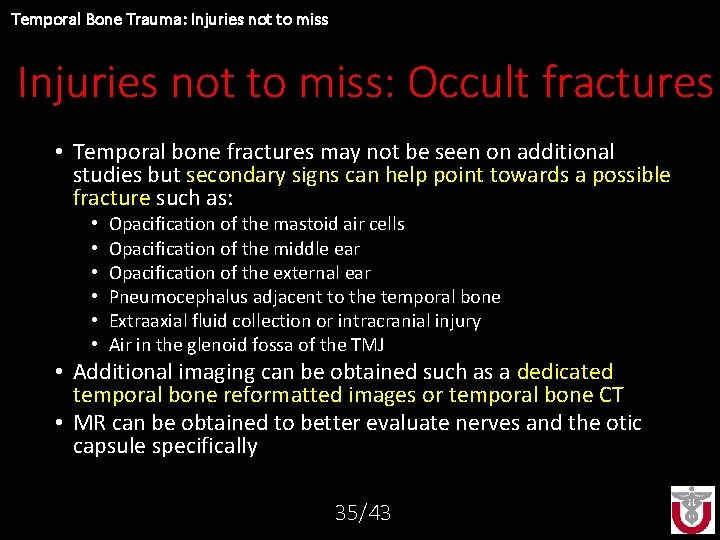 Temporal Bone Trauma: Injuries not to miss

Injuries not to miss: Occult fractures

• Temporal bone fractures may not be seen on additional studies but secondary signs can help point towards a possible fracture such as:
  • Opacification of the mastoid air cells
  • Opacification of the middle ear
  • Opacification of the external ear
  • Pneumocephalus adjacent to the temporal bone
  • Extraaxial fluid collection or intracranial injury
  • Air in the glenoid fossa of the TMJ
• Additional imaging can be obtained such as a dedicated temporal bone reformatted images or temporal bone CT
• MR can be obtained to better evaluate nerves and the otic capsule specifically

35/43